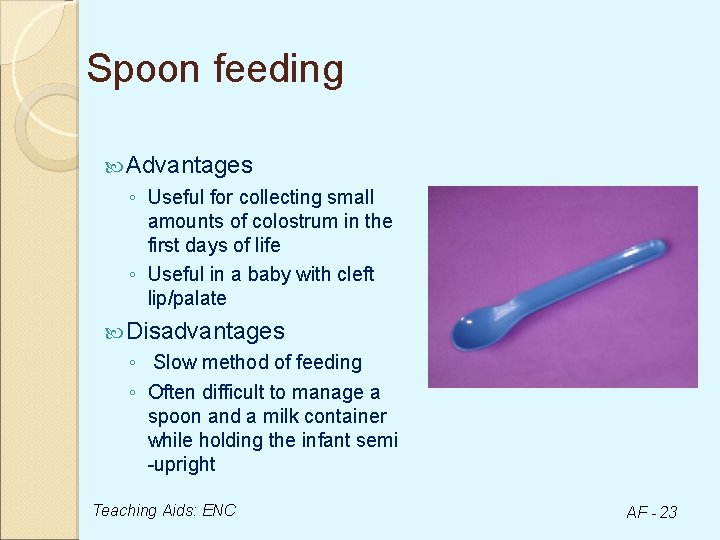 Spoon feeding

Advantages

◦ Useful for collecting small amounts of colostrum in the first days of life

◦ Useful in a baby with cleft lip/palate

Disadvantages

◦ Slow method of feeding

◦ Often difficult to manage a spoon and a milk container while holding the infant semi -upright

Teaching Aids: ENC

AF - 23